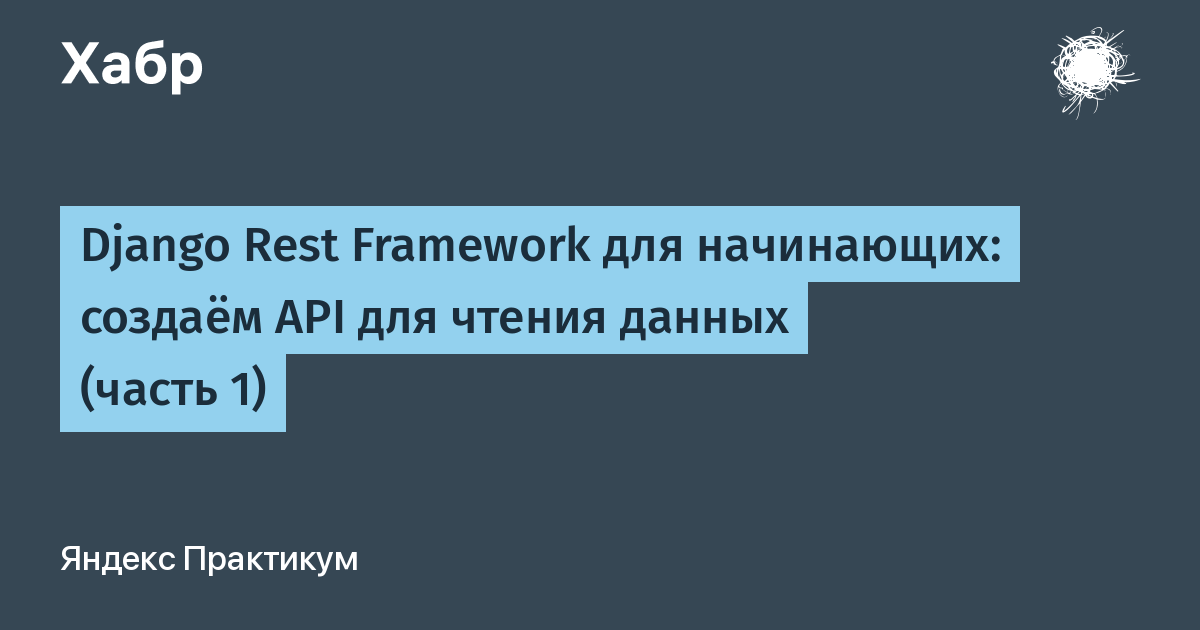 Хабр

Django Rest Framework для начинающих: создаём API для чтения данных (часть 1)

Яндекс Практикум